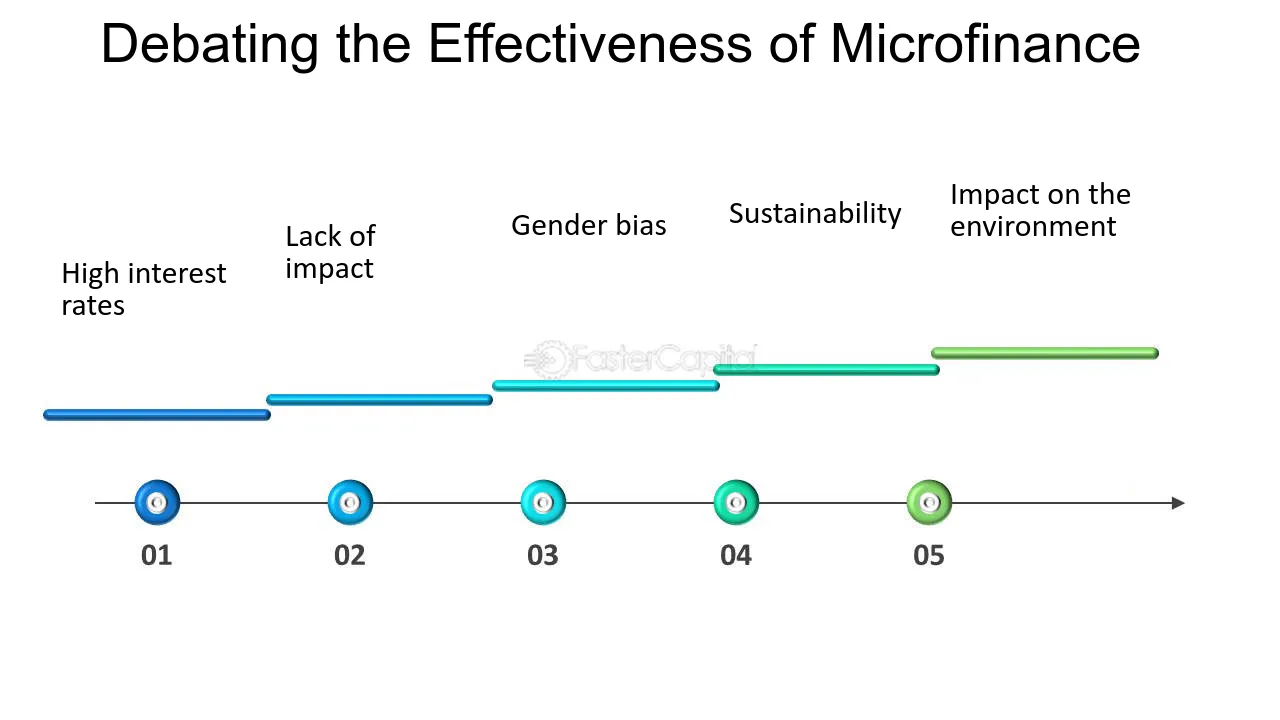 Debating the Effectiveness of Microfinance

High interest rates

Lack of impact

Gender bias

Sustainability

Impact on the environment

01

02

03

04

05

FasterCapital